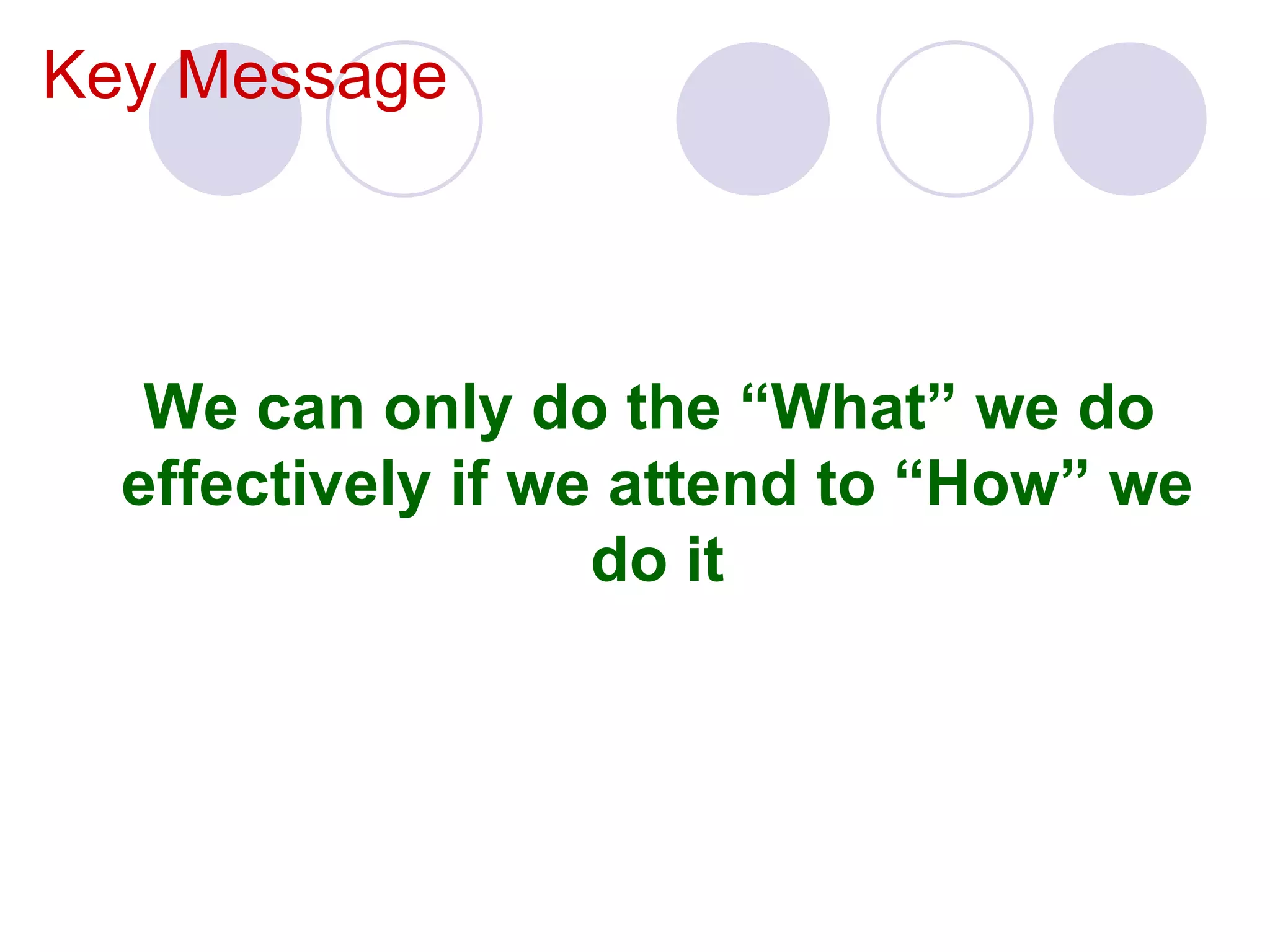 Key Message

We can only do the “What” we do effectively if we attend to “How” we do it